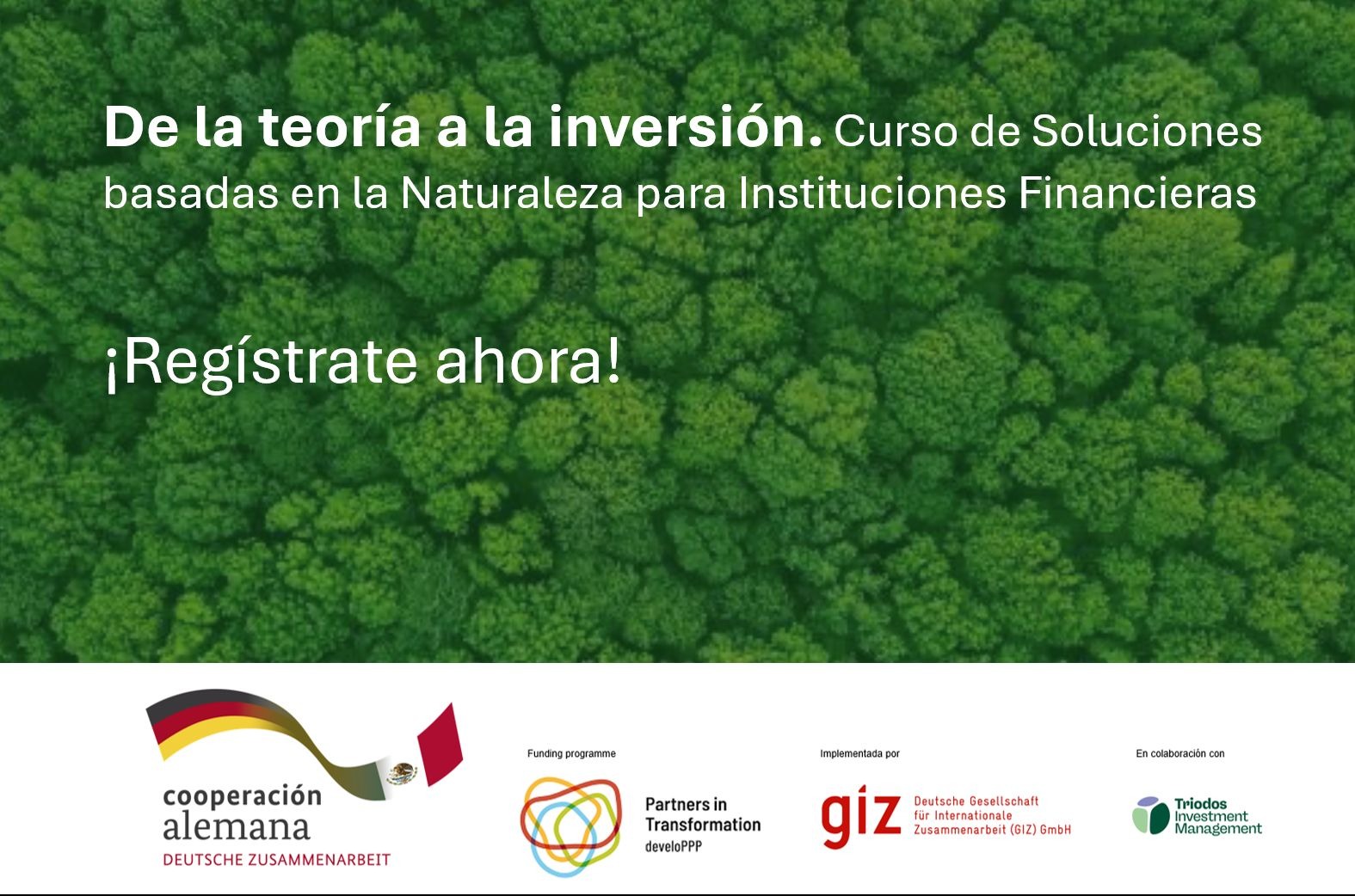 De la teoría a la inversión. Curso de Soluciones basadas en la Naturaleza para Instituciones Financieras

¡Regístrate ahora!

cooperación alemana
DEUTSCHE ZUSAMMENARBEIT

Funding programme

Partners in Transformation
develoPPP

Implementada por

giz Deutsche Gesellschaft für Internationale Zusammenarbeit (GIZ) GmbH

En colaboración con

Triodos Investment Management